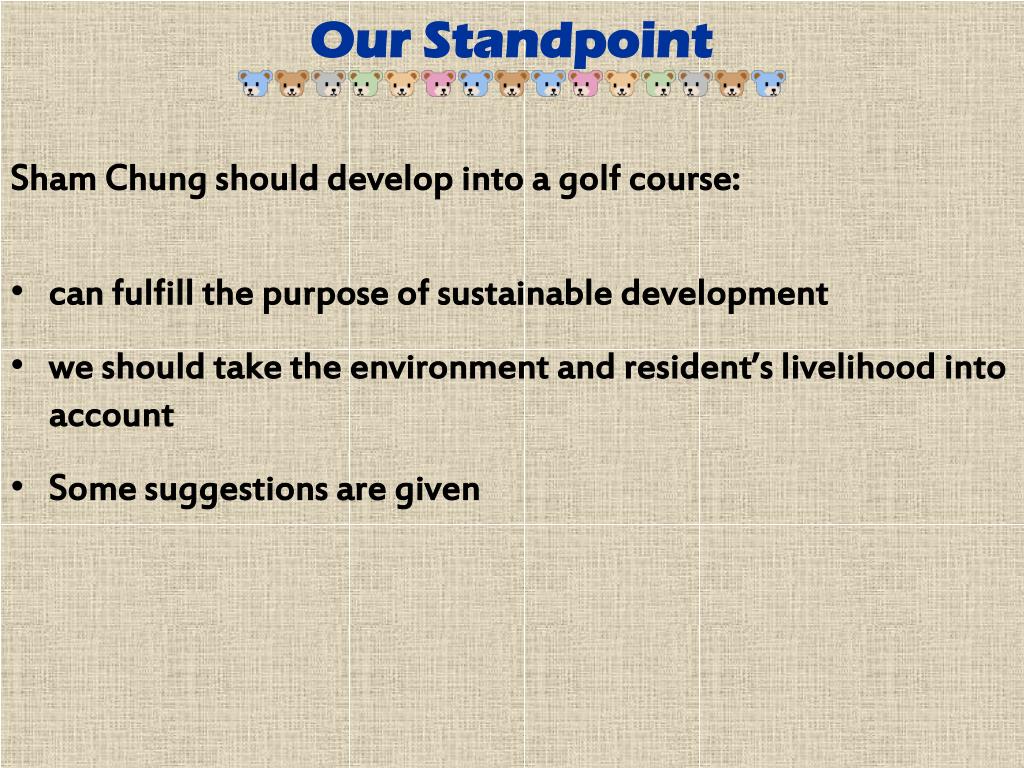 Our Standpoint

Sham Chung should develop into a golf course:

• can fulfill the purpose of sustainable development

• we should take the environment and resident's livelihood into account

• Some suggestions are given